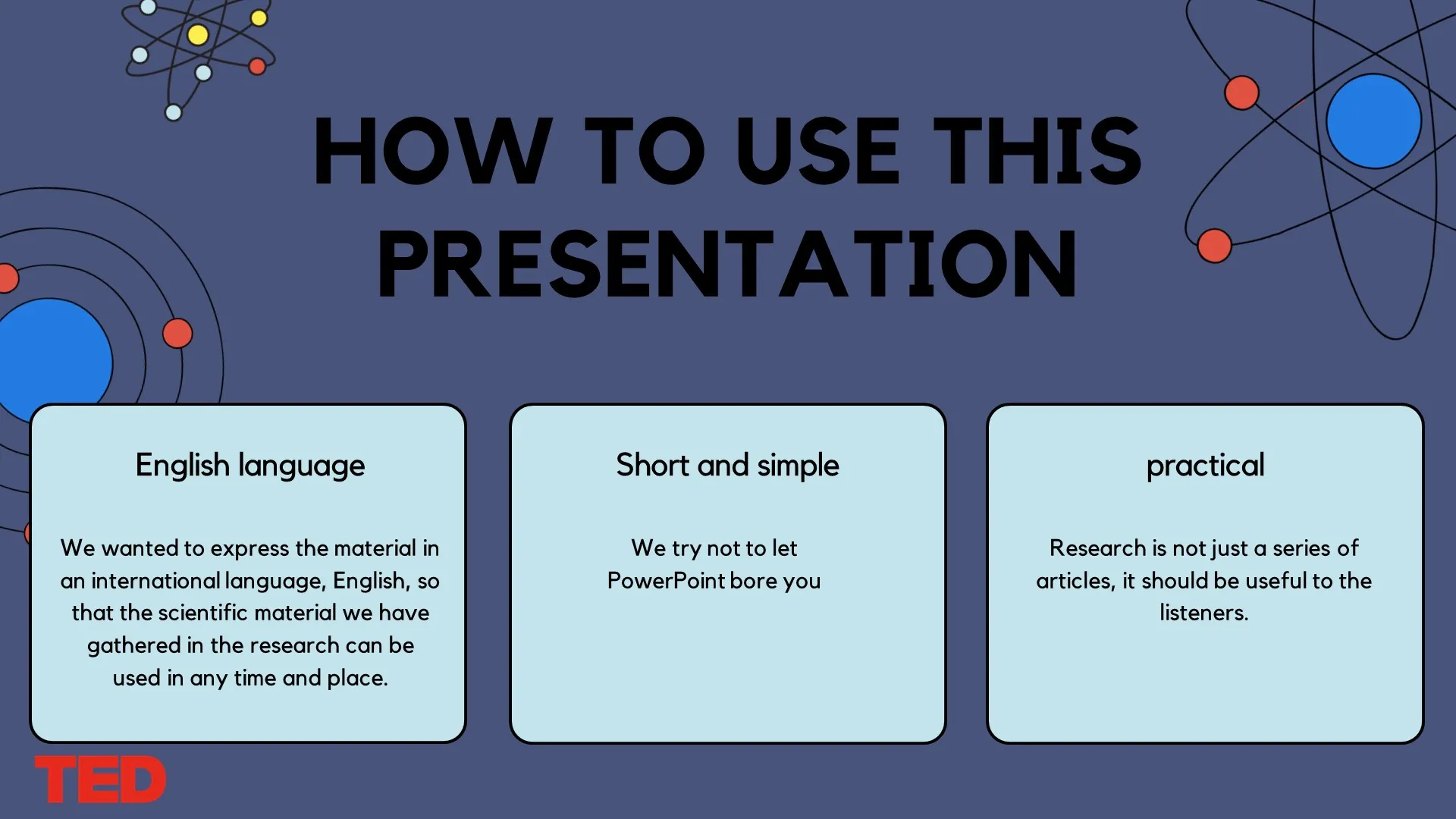 HOW TO USE THIS PRESENTATION

English language

We wanted to express the material in an international language, English, so that the scientific material we have gathered in the research can be used in any time and place.

Short and simple

We try not to let PowerPoint bore you

practical

Research is not just a series of articles, it should be useful to the listeners.

TED